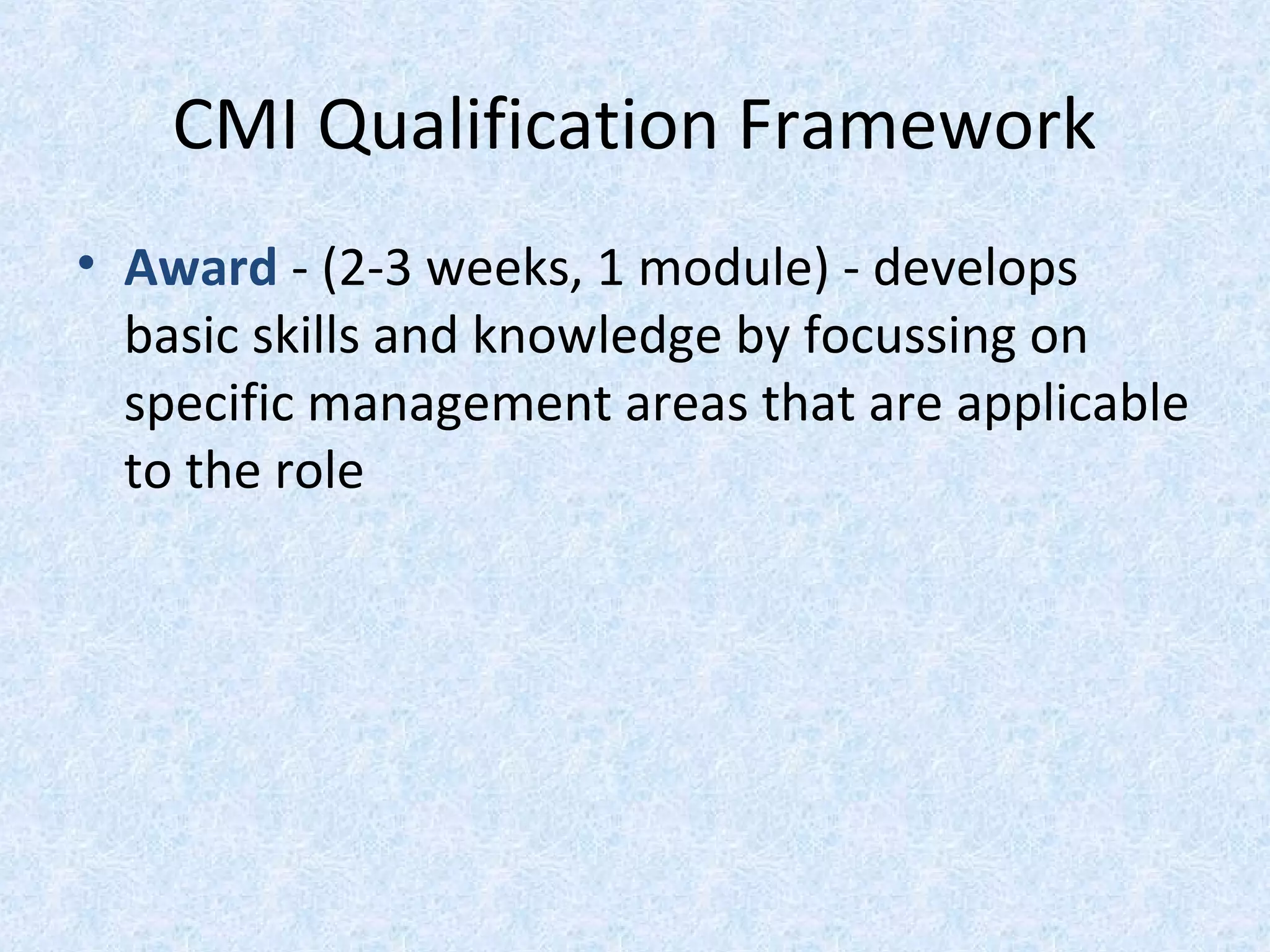 CMI Qualification Framework

• Award - (2-3 weeks, 1 module) - develops basic skills and knowledge by focussing on specific management areas that are applicable to the role